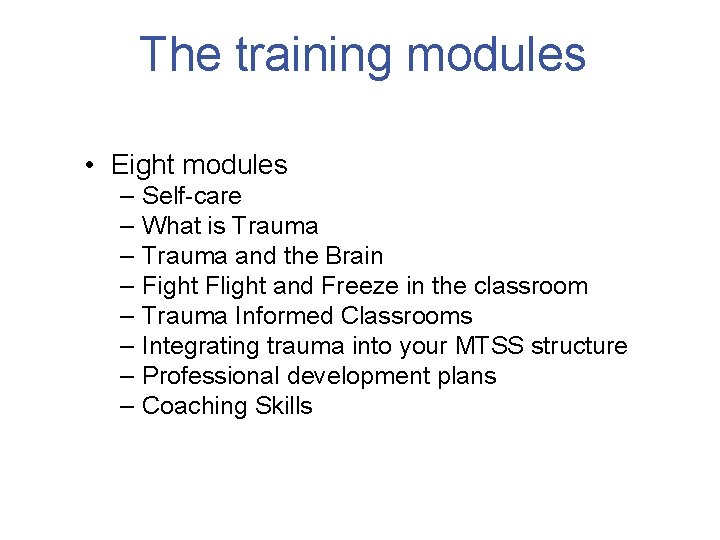 The training modules

• Eight modules
– Self-care
– What is Trauma
– Trauma and the Brain
– Fight Flight and Freeze in the classroom
– Trauma Informed Classrooms
– Integrating trauma into your MTSS structure
– Professional development plans
– Coaching Skills